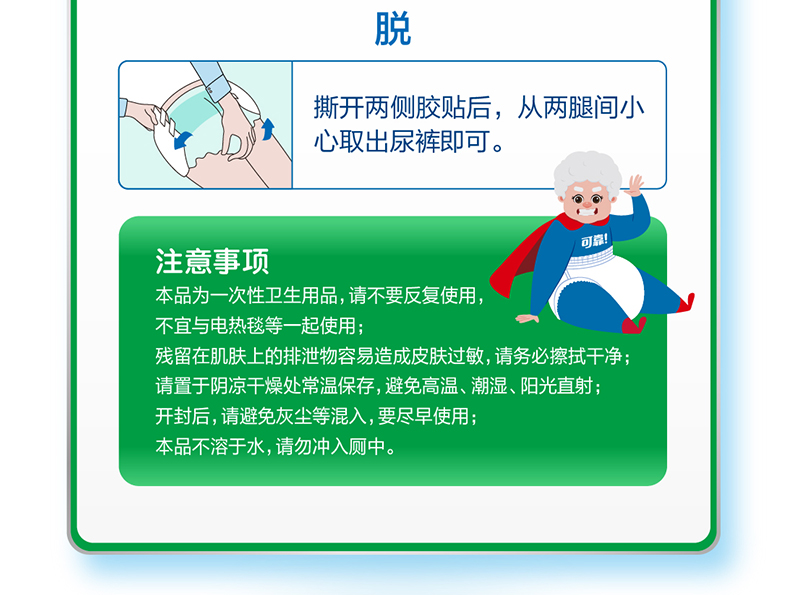 脱

撕开两侧胶贴后，从两腿间小心取出尿裤即可。

可靠!

注意事项

本品为一次性卫生用品，请不要反复使用，

不宜与电热毯等一起使用；

残留在肌肤上的排泄物容易造成皮肤过敏，请务必擦拭干净；

请置于阴凉干燥处常温保存，避免高温、潮湿、阳光直射；

开封后，请避免灰尘等混入，要尽早使用；

本品不溶于水，请勿冲入厕中。